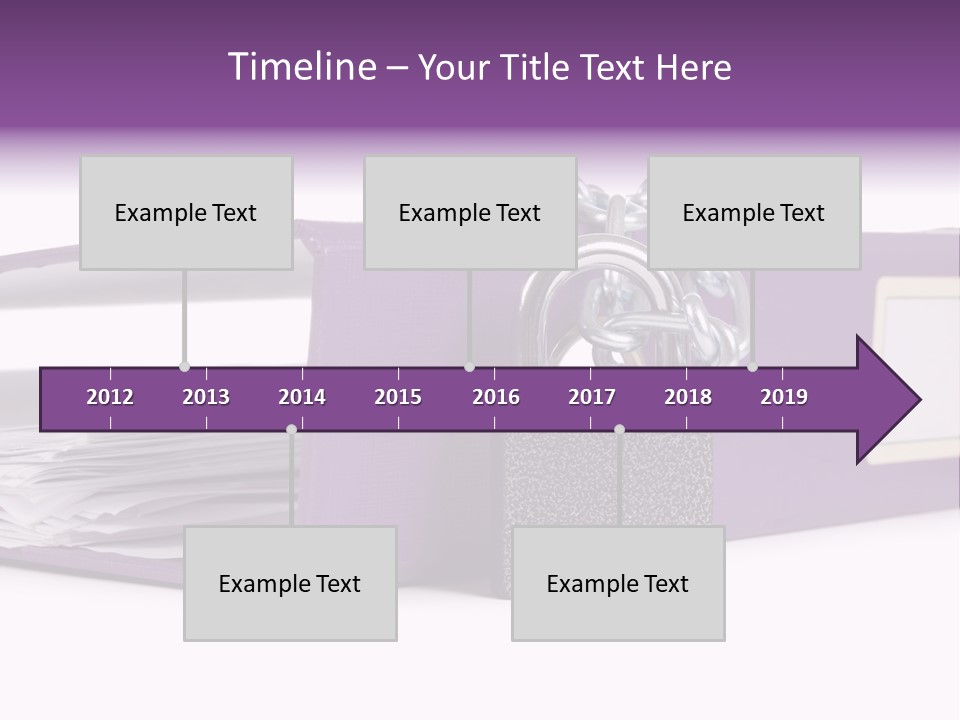 Timeline – Your Title Text Here

Example Text

Example Text

Example Text

2012 2013 2014 2015 2016 2017 2018 2019

Example Text

Example Text